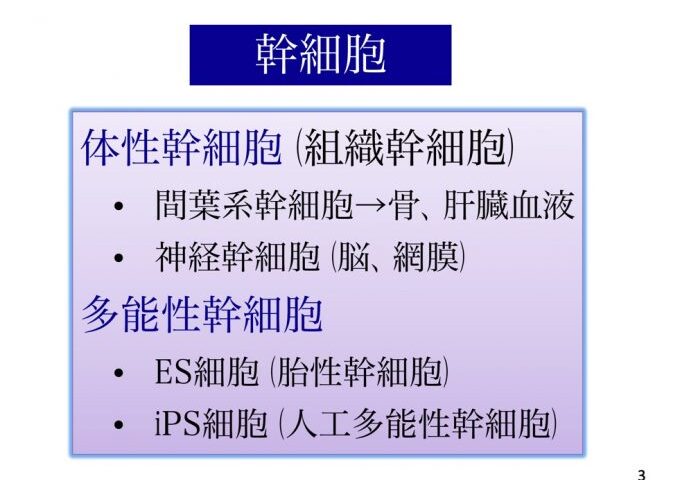 幹細胞

体性幹細胞 (組織幹細胞)

• 間葉系幹細胞→骨、肝臓血液

• 神経幹細胞 (脳、網膜)

多能性幹細胞

• ES細胞 (胎性幹細胞)

• iPS細胞 (人工多能性幹細胞)

3